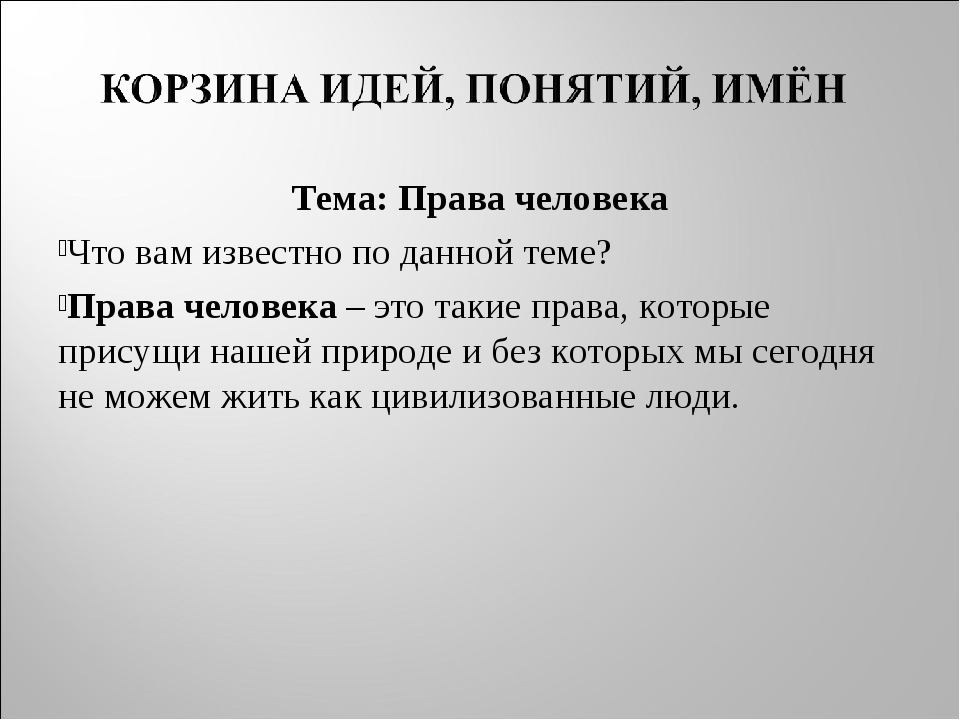 КОРЗИНА ИДЕЙ, ПОНЯТИЙ, ИМЁН

Тема: Права человека

Что вам известно по данной теме?

Права человека – это такие права, которые присущи нашей природе и без которых мы сегодня не можем жить как цивилизованные люди.